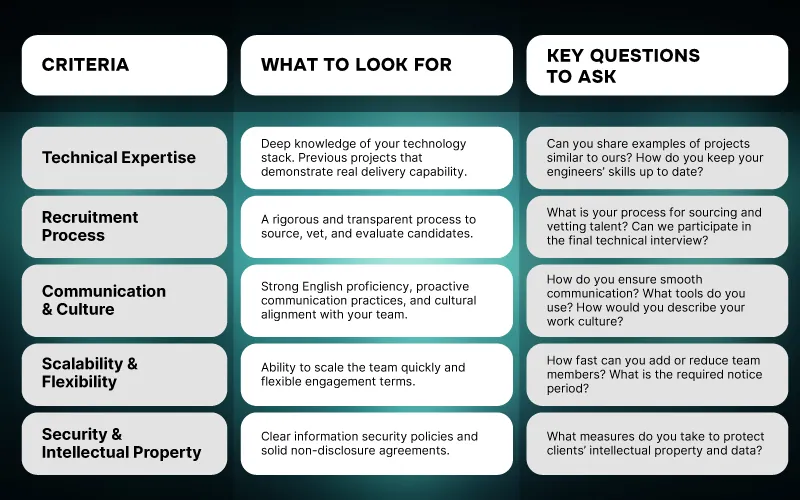 | CRITERIA | WHAT TO LOOK FOR | KEY QUESTIONS TO ASK |
|---|---|---|
| Technical Expertise | Deep knowledge of your technology stack. Previous projects that demonstrate real delivery capability. | Can you share examples of projects similar to ours? How do you keep your engineers' skills up to date? |
| Recruitment Process | A rigorous and transparent process to source, vet, and evaluate candidates. | What is your process for sourcing and vetting talent? Can we participate in the final technical interview? |
| Communication & Culture | Strong English proficiency, proactive communication practices, and cultural alignment with your team. | How do you ensure smooth communication? What tools do you use? How would you describe your work culture? |
| Scalability & Flexibility | Ability to scale the team quickly and flexible engagement terms. | How fast can you add or reduce team members? What is the required notice period? |
| Security & Intellectual Property | Clear information security policies and solid non-disclosure agreements. | What measures do you take to protect clients' intellectual property and data? |